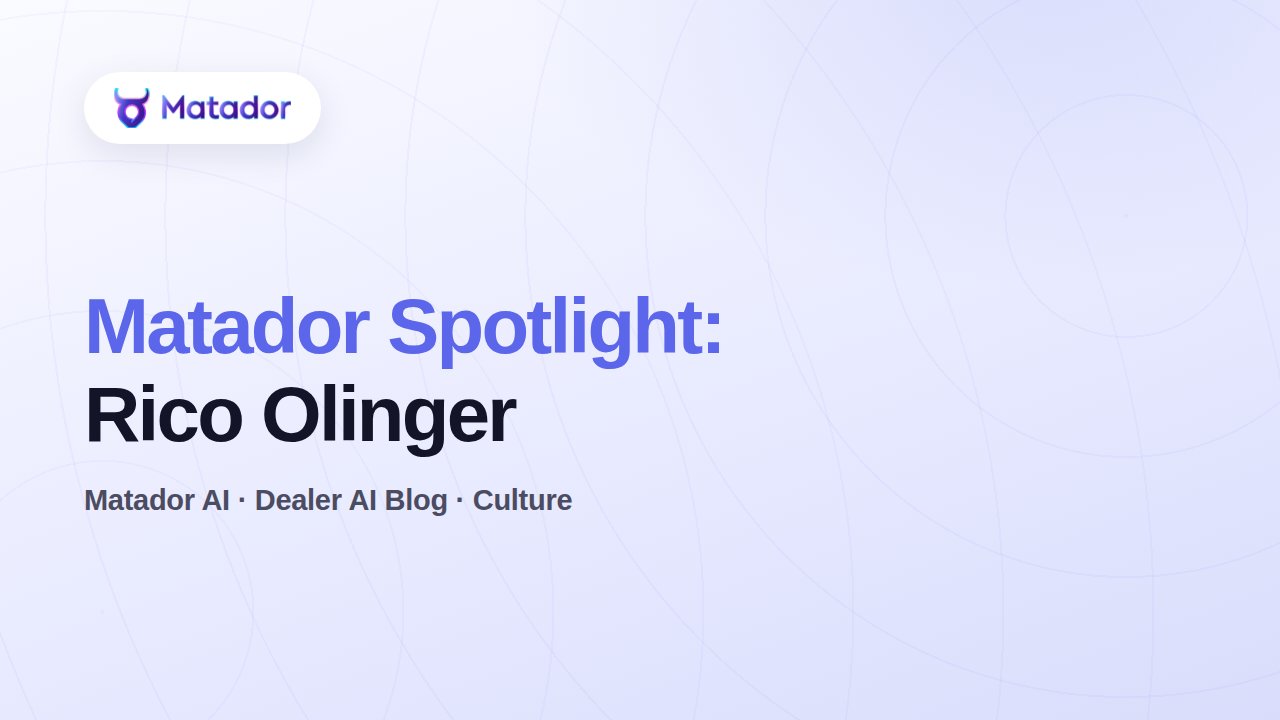 Matador

Matador Spotlight:
Rico Olinger

Matador AI · Dealer AI Blog · Culture